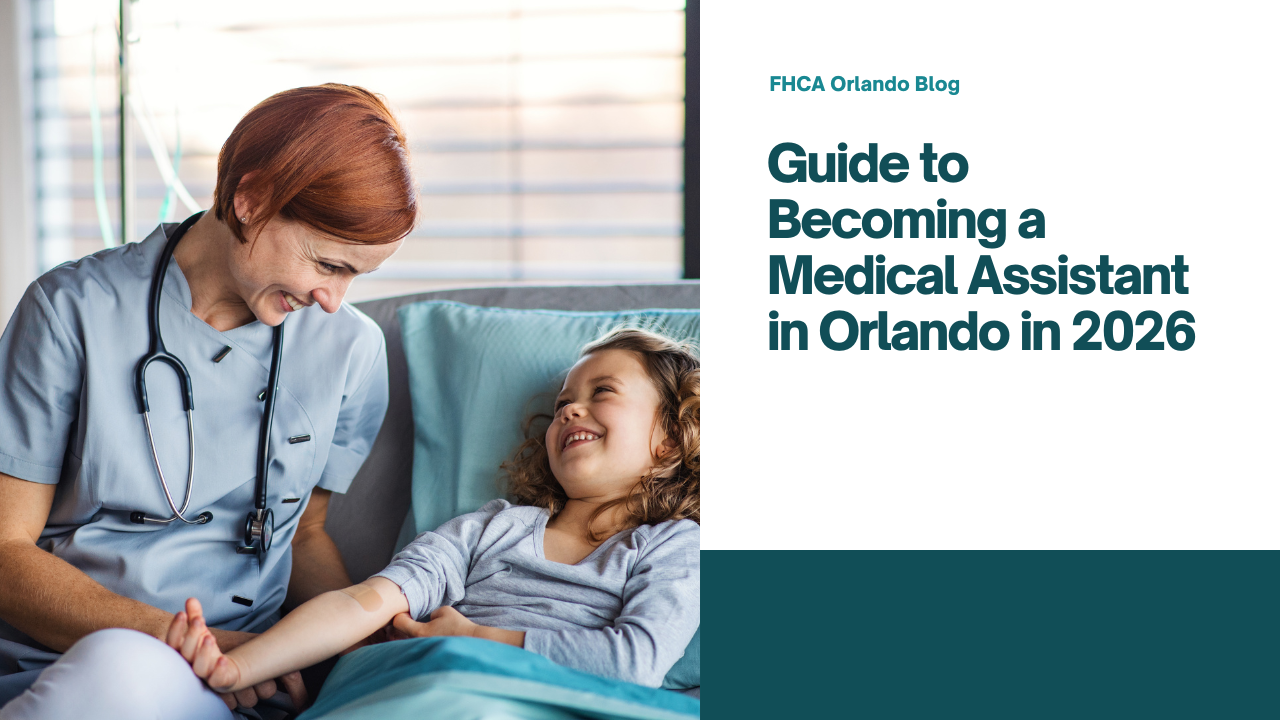 FHCA Orlando Blog

Guide to Becoming a Medical Assistant in Orlando in 2026